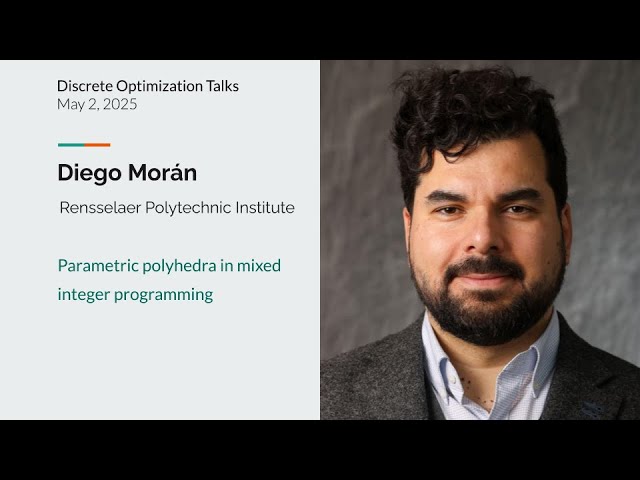 Discrete Optimization Talks
May 2, 2025

Diego Morán

Rensselaer Polytechnic Institute

Parametric polyhedra in mixed integer programming